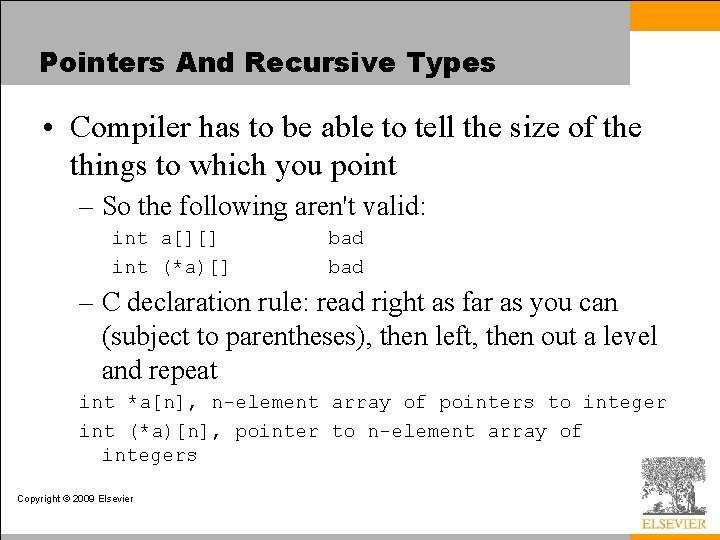 Pointers And Recursive Types

• Compiler has to be able to tell the size of the things to which you point

– So the following aren't valid:

int a[][]  bad

int (*a)[]  bad

– C declaration rule: read right as far as you can (subject to parentheses), then left, then out a level and repeat

int *a[n], n-element array of pointers to integer

int (*a)[n], pointer to n-element array of integers

Copyright © 2009 Elsevier

ELSEVIER